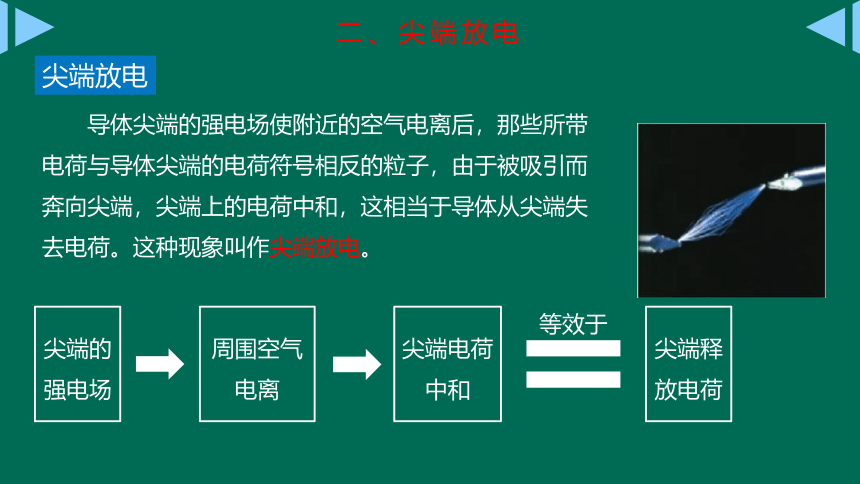 二、尖端放电

尖端放电

导体尖端的强电场使附近的空气电离后，那些所带电荷与导体尖端的电荷符号相反的粒子，由于被吸引而奔向尖端，尖端上的电荷中和，这相当于导体从尖端失去电荷。这种现象叫作尖端放电。

尖端的强电场

周围空气电离

尖端电荷中和

等效于

尖端释放电荷